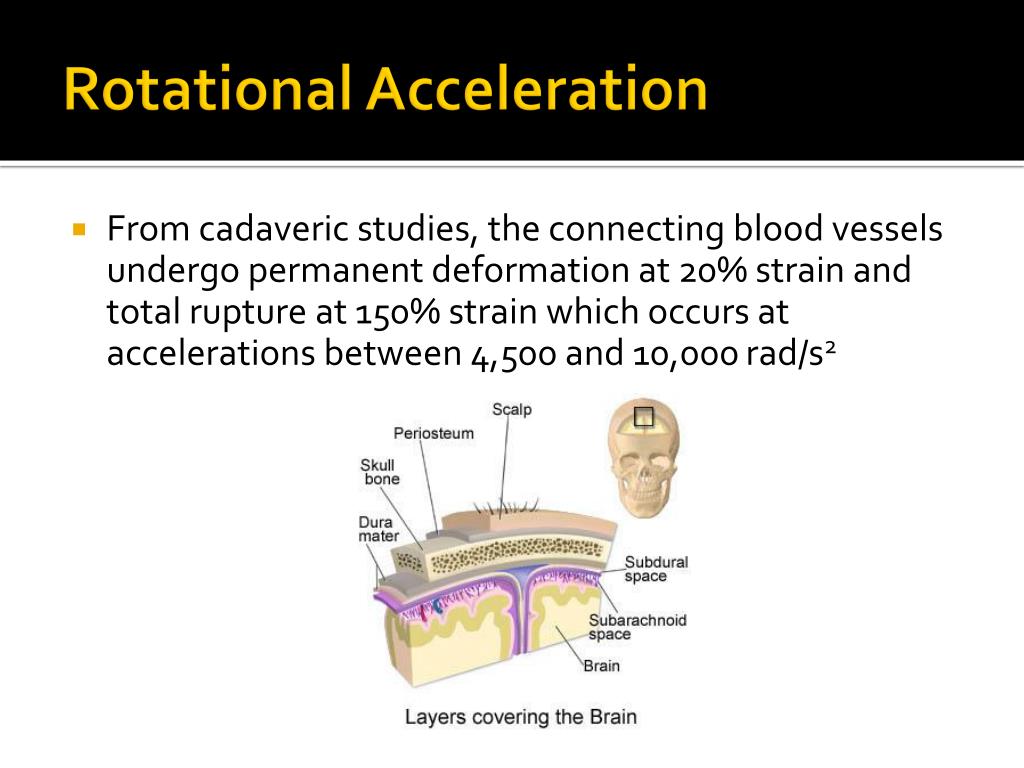 Rotational Acceleration

From cadaveric studies, the connecting blood vessels undergo permanent deformation at 20% strain and total rupture at 150% strain which occurs at accelerations between 4,500 and 10,000 rad/s$^2$

Scalp
Periosteum
Skull bone
Dura mater
Subdural space
Subarachnoid space
Brain

Layers covering the Brain